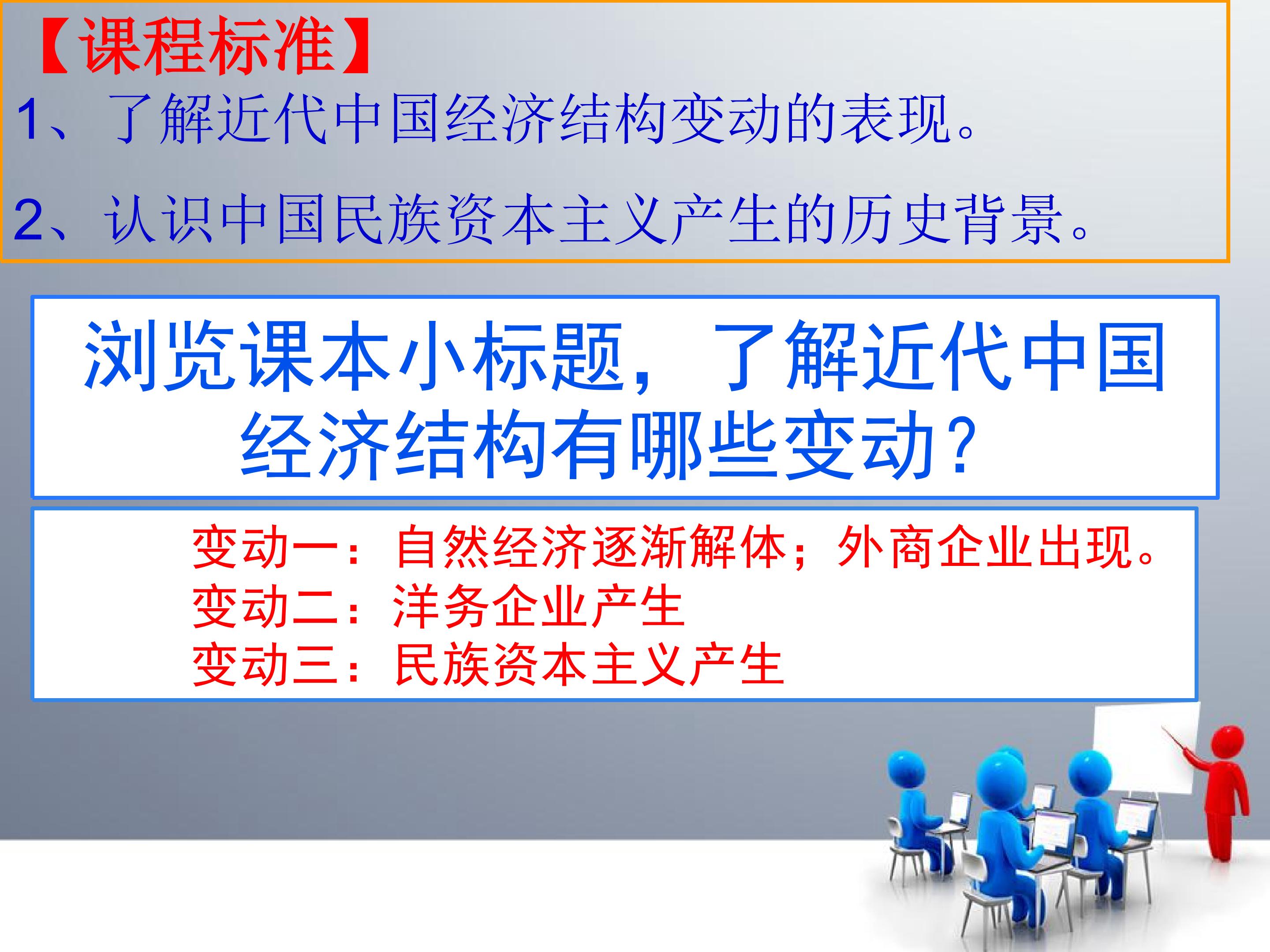 【课程标准】
1、了解近代中国经济结构变动的表现。
2、认识中国民族资本主义产生的历史背景。

浏览课本小标题，了解近代中国经济结构有哪些变动？

变动一：自然经济逐渐解体；外商企业出现。
变动二：洋务企业产生
变动三：民族资本主义产生